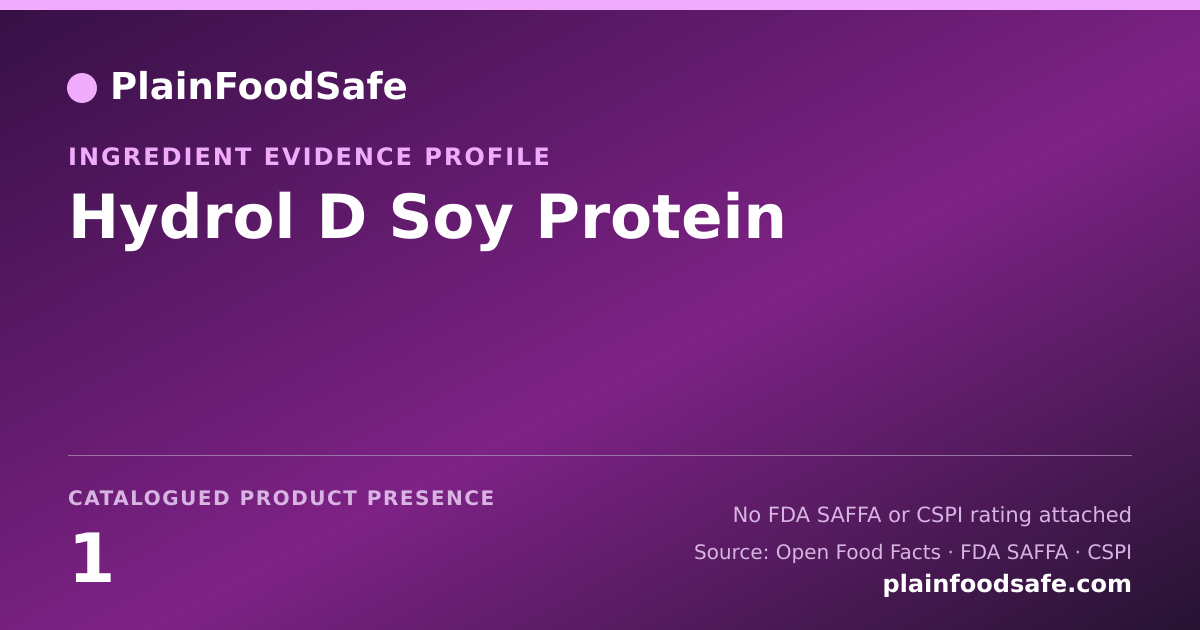 PlainFoodSafe

INGREDIENT EVIDENCE PROFILE

Hydrol D Soy Protein

CATALOGUED PRODUCT PRESENCE

1

No FDA SAFFA or CSPI rating attached

Source: Open Food Facts · FDA SAFFA · CSPI

plainfoodsafe.com